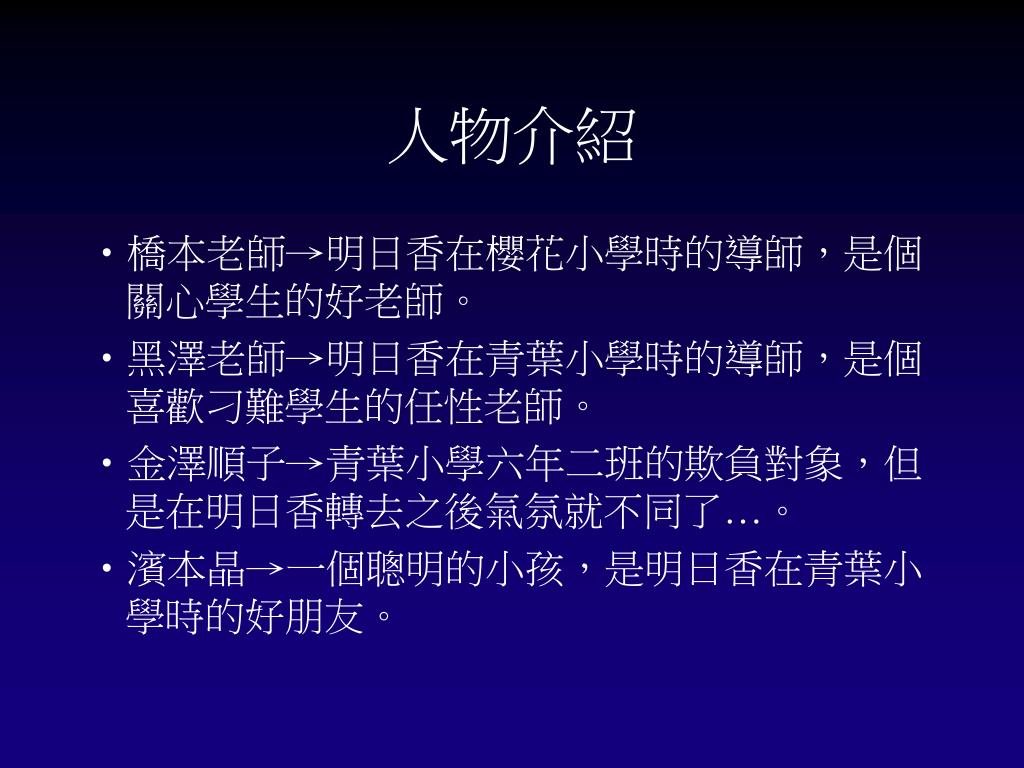 人物介紹

• 橋本老師→明日香在櫻花小學時的導師，是個關心學生的好老師。
• 黑澤老師→明日香在青葉小學時的導師，是個喜歡刁難學生的任性老師。
• 金澤順子→青葉小學六年二班的欺負對象，但是在明日香轉去之後氣氛就不同了…。
• 濱本晶→一個聰明的小孩，是明日香在青葉小學時的好朋友。